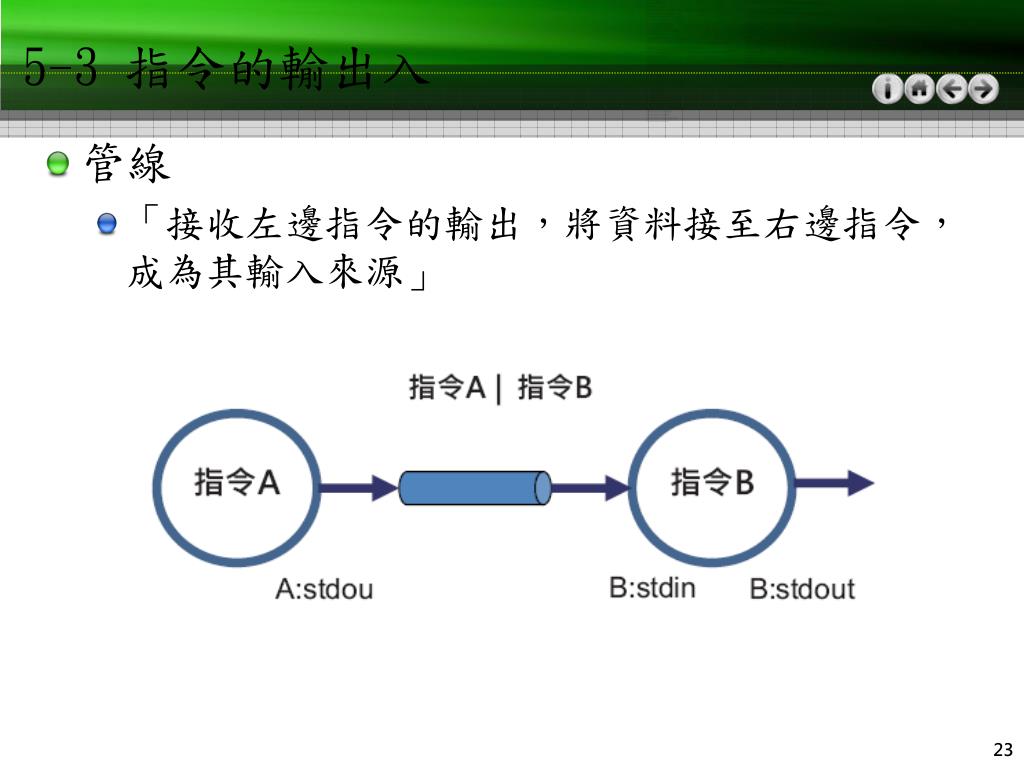 5-3 指令的輸出入

管線

「接收左邊指令的輸出，將資料接至右邊指令，成為其輸入來源」

指令A | 指令B

指令A

指令B

A:stdou

B:stdin

B:stdout

23